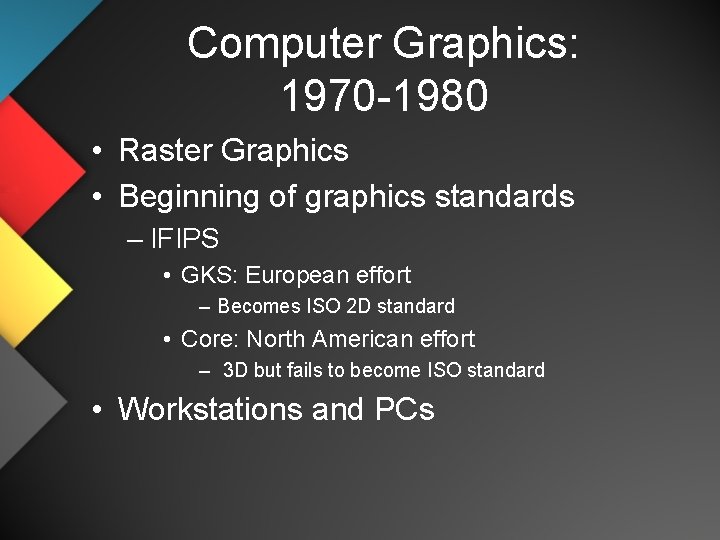 Computer Graphics: 1970-1980

• Raster Graphics
• Beginning of graphics standards
– IFIPS
• GKS: European effort
– Becomes ISO 2D standard
• Core: North American effort
– 3D but fails to become ISO standard
• Workstations and PCs